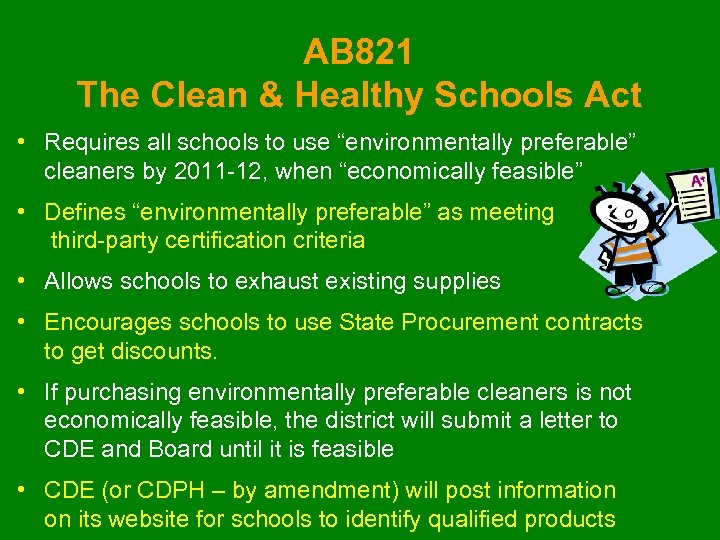 AB821
The Clean & Healthy Schools Act

• Requires all schools to use “environmentally preferable” cleaners by 2011-12, when “economically feasible”

• Defines “environmentally preferable” as meeting third-party certification criteria

• Allows schools to exhaust existing supplies

• Encourages schools to use State Procurement contracts to get discounts.

• If purchasing environmentally preferable cleaners is not economically feasible, the district will submit a letter to CDE and Board until it is feasible

• CDE (or CDPH – by amendment) will post information on its website for schools to identify qualified products

A+